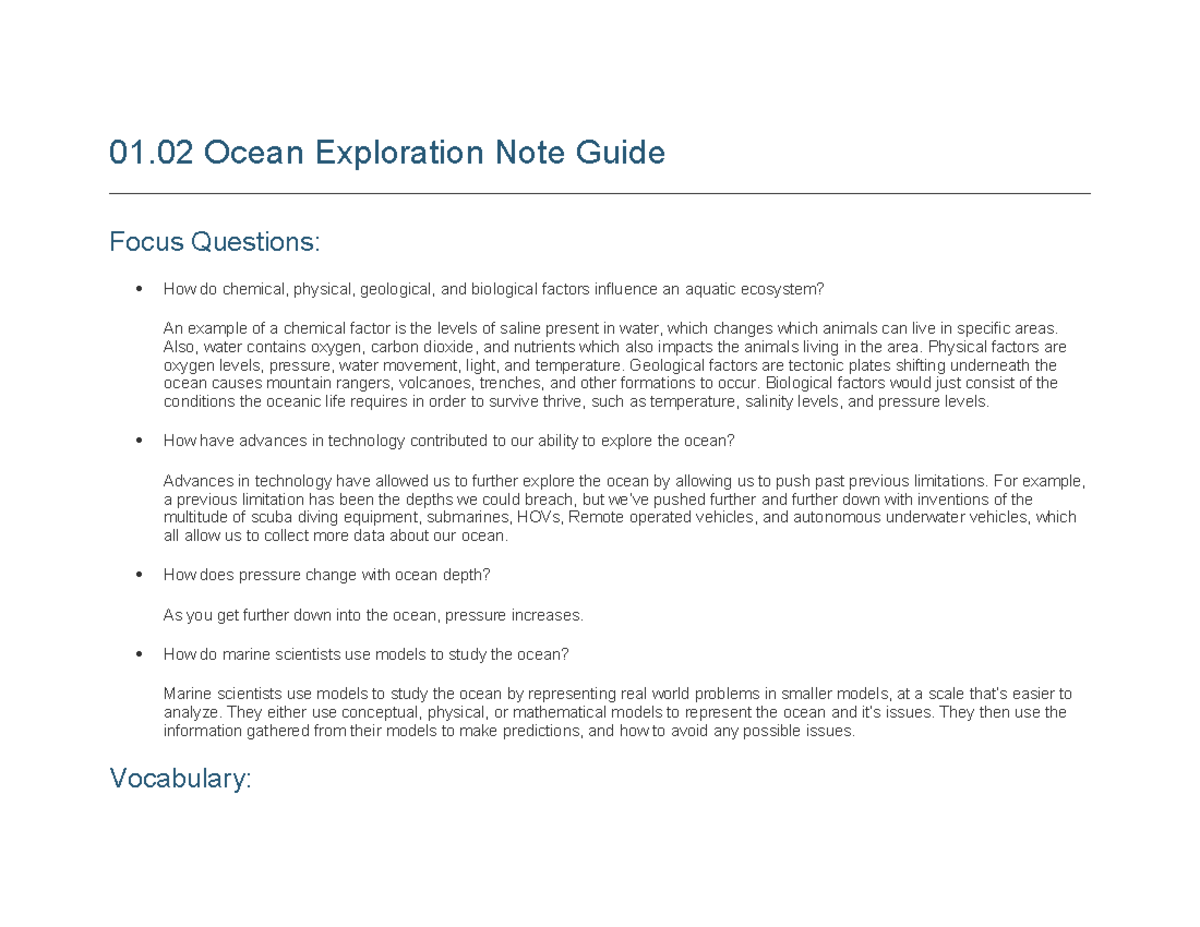 01.02 Ocean Exploration Note Guide

Focus Questions:

• How do chemical, physical, geological, and biological factors influence an aquatic ecosystem?

An example of a chemical factor is the levels of saline present in water, which changes which animals can live in specific areas. Also, water contains oxygen, carbon dioxide, and nutrients which also impacts the animals living in the area. Physical factors are oxygen levels, pressure, water movement, light, and temperature. Geological factors are tectonic plates shifting underneath the ocean causes mountain rangers, volcanoes, trenches, and other formations to occur. Biological factors would just consist of the conditions the oceanic life requires in order to survive thrive, such as temperature, salinity levels, and pressure levels.

• How have advances in technology contributed to our ability to explore the ocean?

Advances in technology have allowed us to further explore the ocean by allowing us to push past previous limitations. For example, a previous limitation has been the depths we could breach, but we've pushed further and further down with inventions of the multitude of scuba diving equipment, submarines, HOVs, Remote operated vehicles, and autonomous underwater vehicles, which all allow us to collect more data about our ocean.

• How does pressure change with ocean depth?

As you get further down into the ocean, pressure increases.

• How do marine scientists use models to study the ocean?

Marine scientists use models to study the ocean by representing real world problems in smaller models, at a scale that's easier to analyze. They either use conceptual, physical, or mathematical models to represent the ocean and it's issues. They then use the information gathered from their models to make predictions, and how to avoid any possible issues.

Vocabulary: